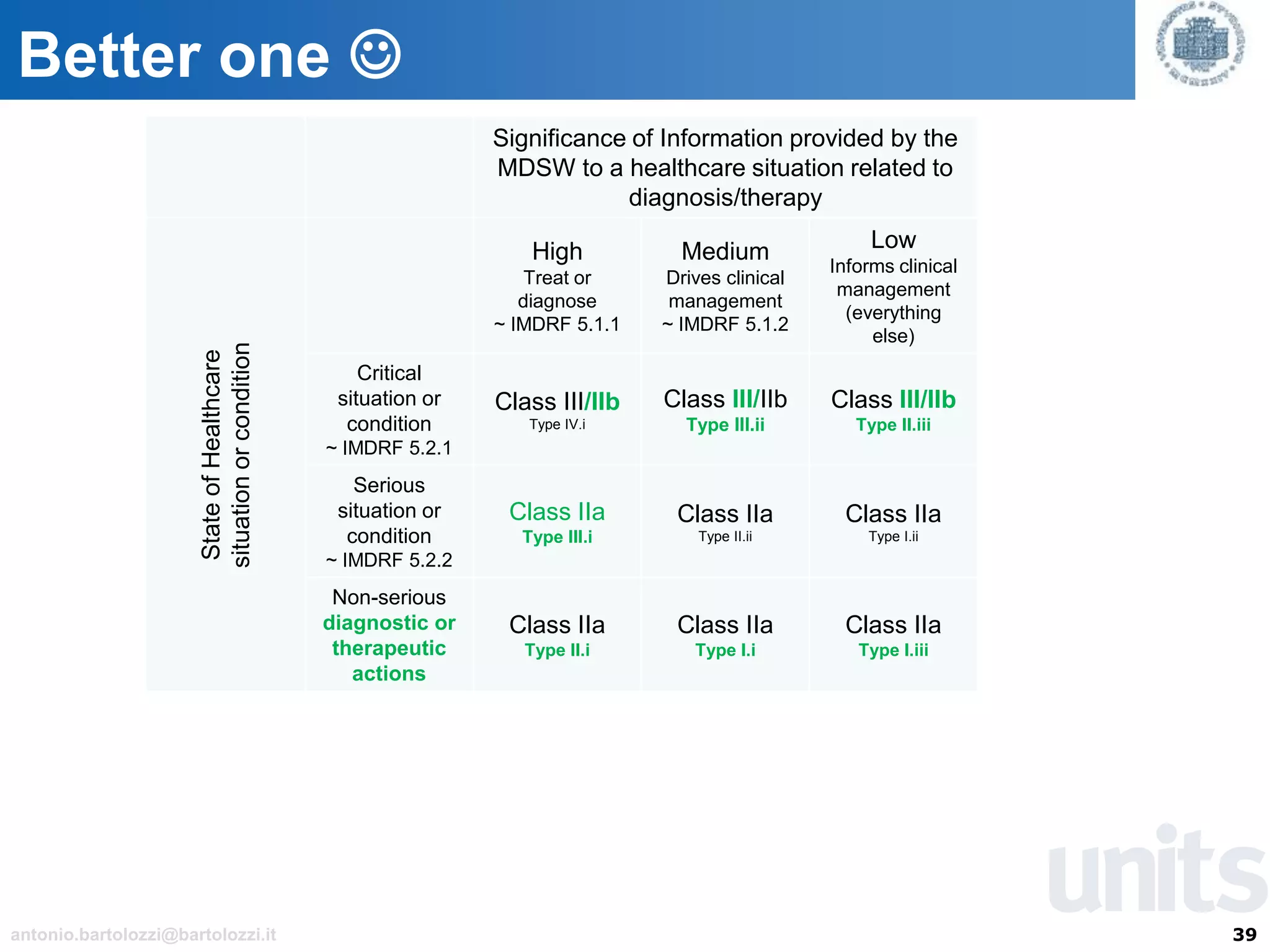 Better one ☺

| | | Significance of Information provided by the MDSW to a healthcare situation related to diagnosis/therapy | | |
|---|---|---|---|---|
| State of Healthcare situation or condition | | High Treat or diagnose ~ IMDRF 5.1.1 | Medium Drives clinical management ~ IMDRF 5.1.2 | Low Informs clinical management (everything else) |
| | Critical situation or condition ~ IMDRF 5.2.1 | Class III/IIb Type IV.i | Class III/IIb Type III.ii | Class III/IIb Type II.iii |
| | Serious situation or condition ~ IMDRF 5.2.2 | Class IIa Type III.i | Class IIa Type II.ii | Class IIa Type I.ii |
| | Non-serious diagnostic or therapeutic actions | Class IIa Type II.i | Class IIa Type I.i | Class IIa Type I.iii |

units

antonio.bartolozzi@bartolozzi.it

39